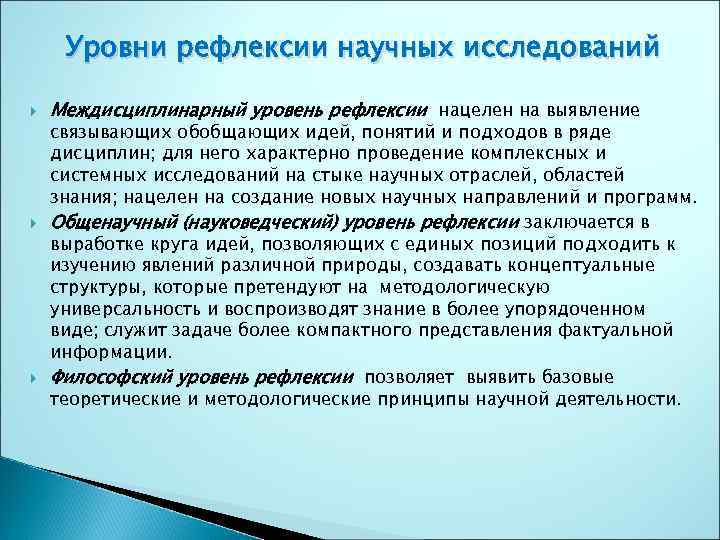 Уровни рефлексии научных исследований

Междисциплинарный уровень рефлексии нацелен на выявление связывающих обобщающих идей, понятий и подходов в ряде дисциплин; для него характерно проведение комплексных и системных исследований на стыке научных отраслей, областей знания; нацелен на создание новых научных направлений и программ.

Общенаучный (науковедческий) уровень рефлексии заключается в выработке круга идей, позволяющих с единых позиций подходить к изучению явлений различной природы, создавать концептуальные структуры, которые претендуют на методологическую универсальность и воспроизводят знание в более упорядоченном виде; служит задаче более компактного представления фактуальной информации.

Философский уровень рефлексии позволяет выявить базовые теоретические и методологические принципы научной деятельности.